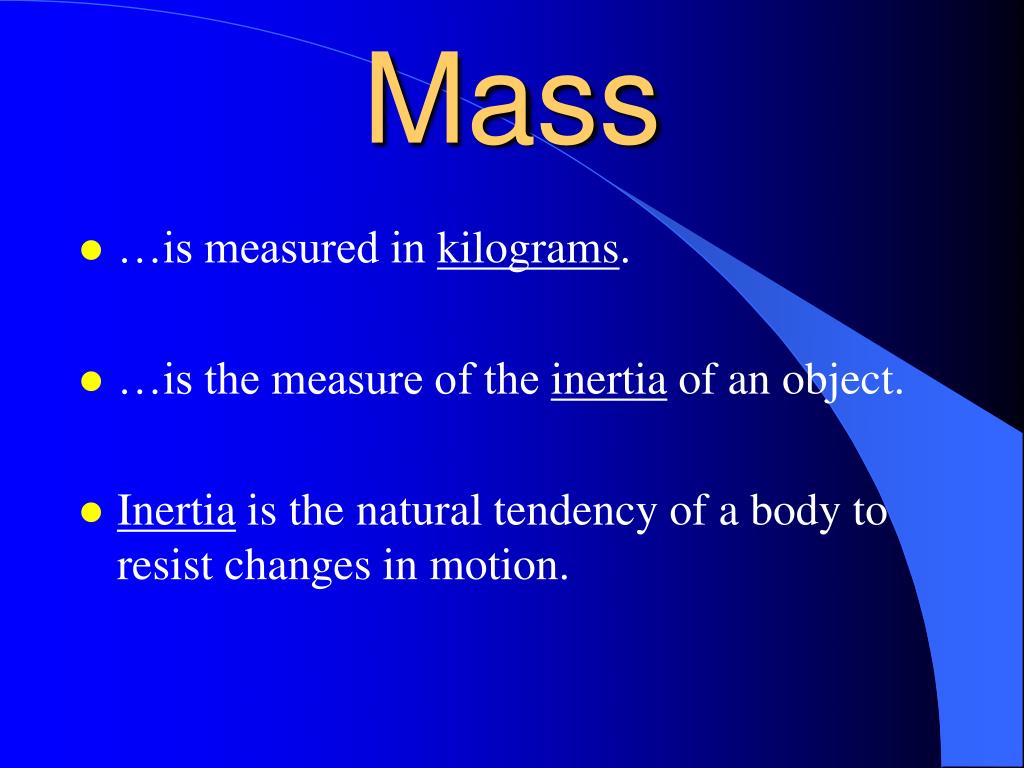 Mass

- …is measured in kilograms.
- …is the measure of the inertia of an object.
- Inertia is the natural tendency of a body to resist changes in motion.